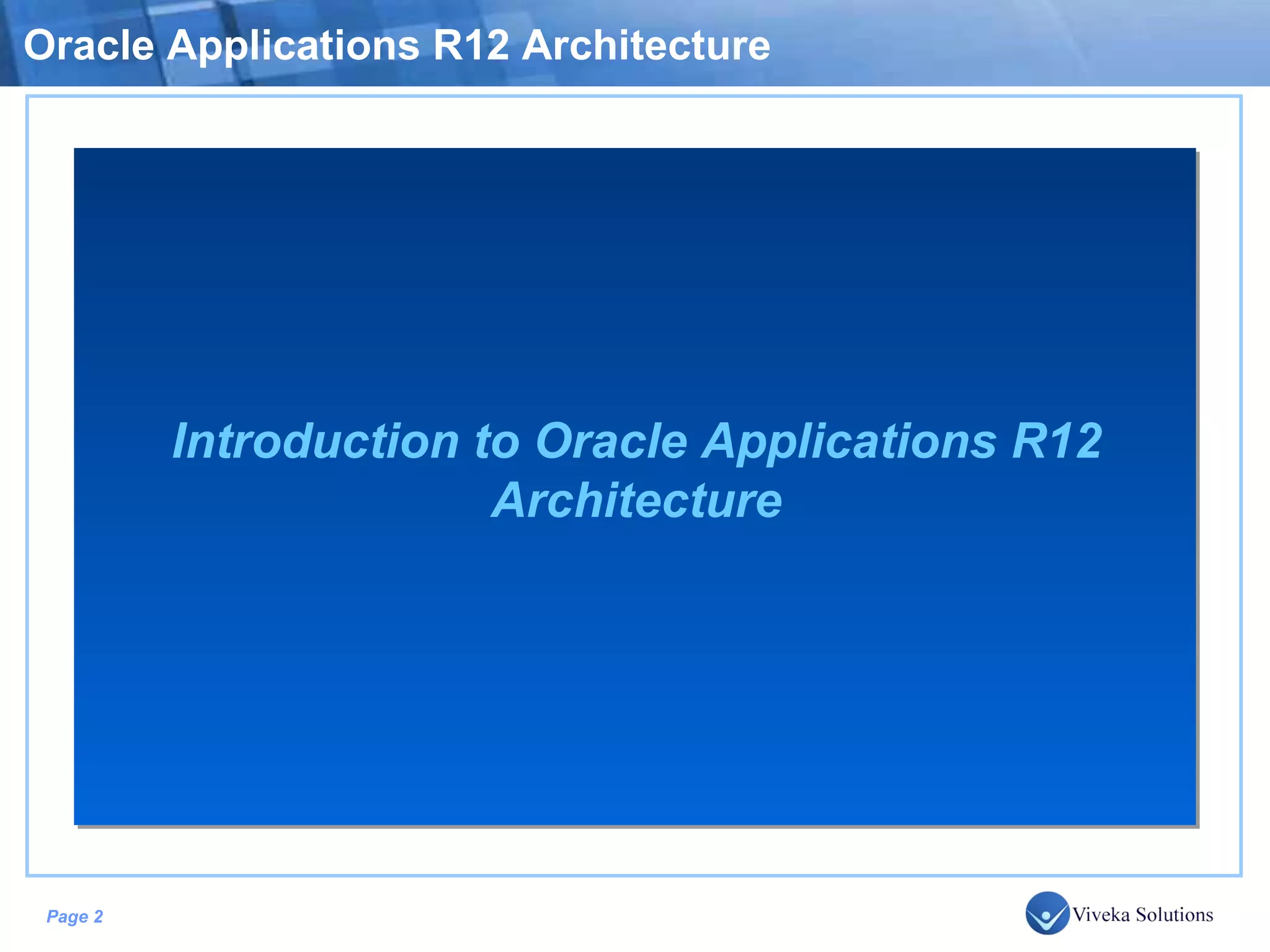 Oracle Applications R12 Architecture

Introduction to Oracle Applications R12 Architecture

Page 2

Viveka Solutions